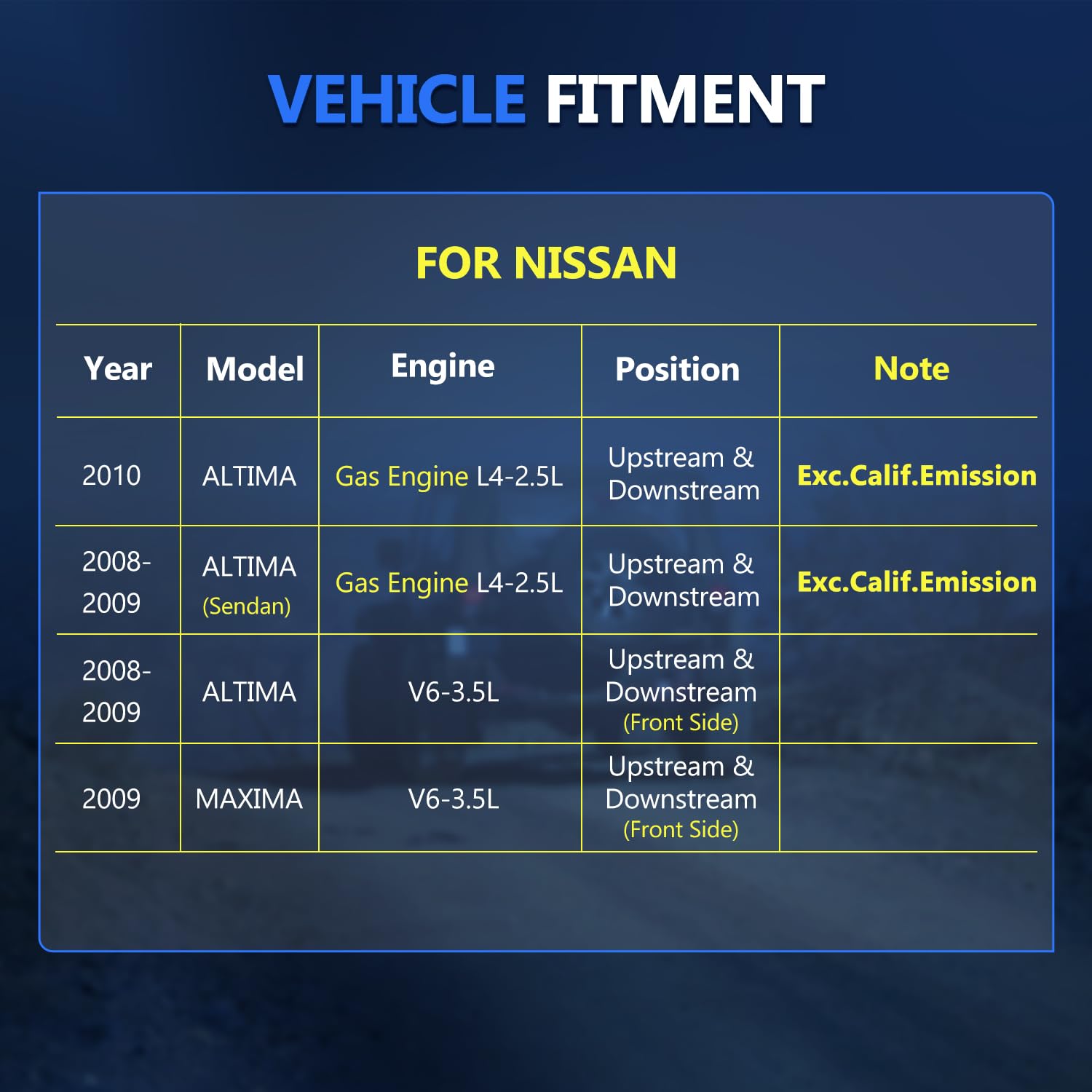 VEHICLE FITMENT

FOR NISSAN

| Year | Model | Engine | Position | Note |
|---|---|---|---|---|
| 2010 | ALTIMA | Gas Engine L4-2.5L | Upstream & Downstream | Exc.Calif.Emission |
| 2008-2009 | ALTIMA (Sendan) | Gas Engine L4-2.5L | Upstream & Downstream | Exc.Calif.Emission |
| 2008-2009 | ALTIMA | V6-3.5L | Upstream & Downstream (Front Side) | |
| 2009 | MAXIMA | V6-3.5L | Upstream & Downstream (Front Side) | |